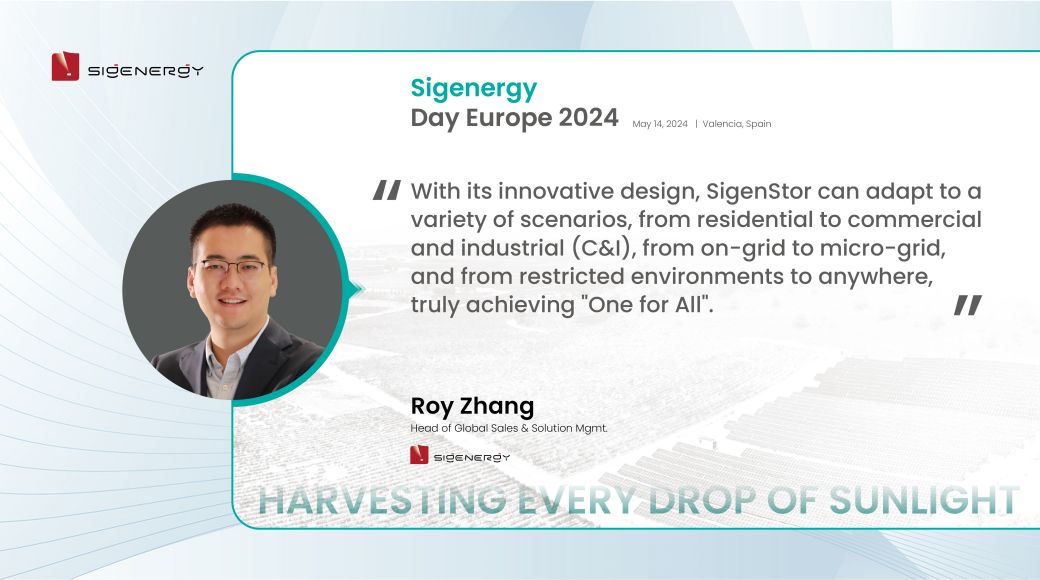 SIGENERGY

Sigenergy
Day Europe 2024 May 14, 2024 | Valencia, Spain

" With its innovative design, SigenStor can adapt to a variety of scenarios, from residential to commercial and industrial (C&I), from on-grid to micro-grid, and from restricted environments to anywhere, truly achieving "One for All". "

Roy Zhang
Head of Global Sales & Solution Mgmt.

SIGENERGY

HARVESTING EVERY DROP OF SUNLIGHT